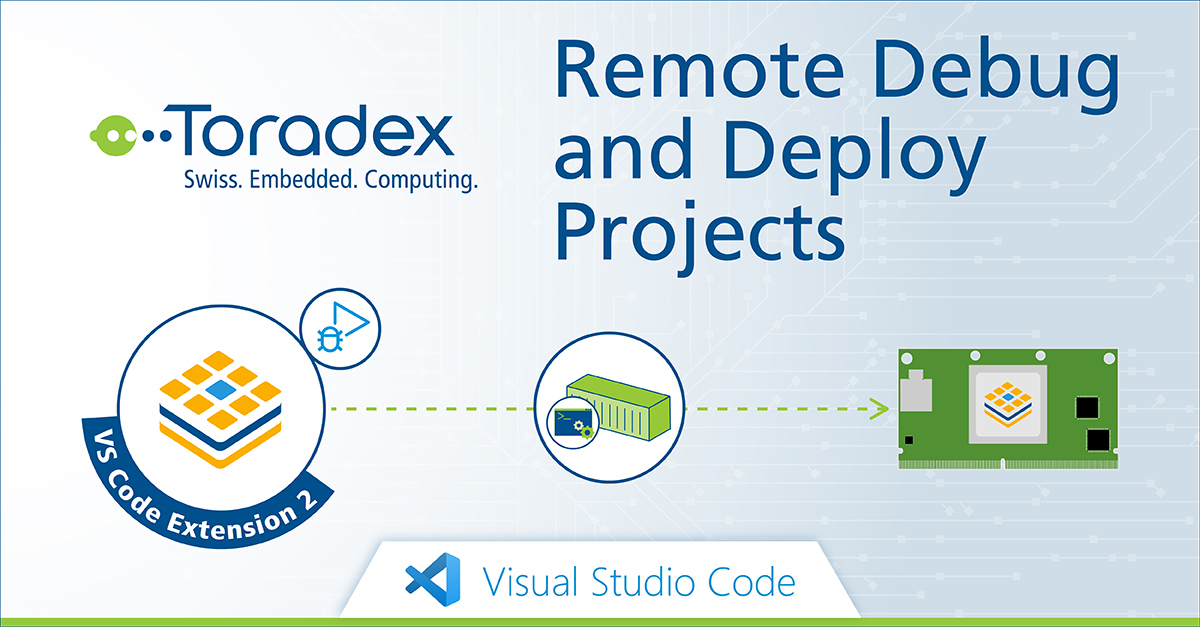 Toradex
Swiss. Embedded. Computing.

Remote Debug and Deploy Projects

VS Code Extension 2

Visual Studio Code